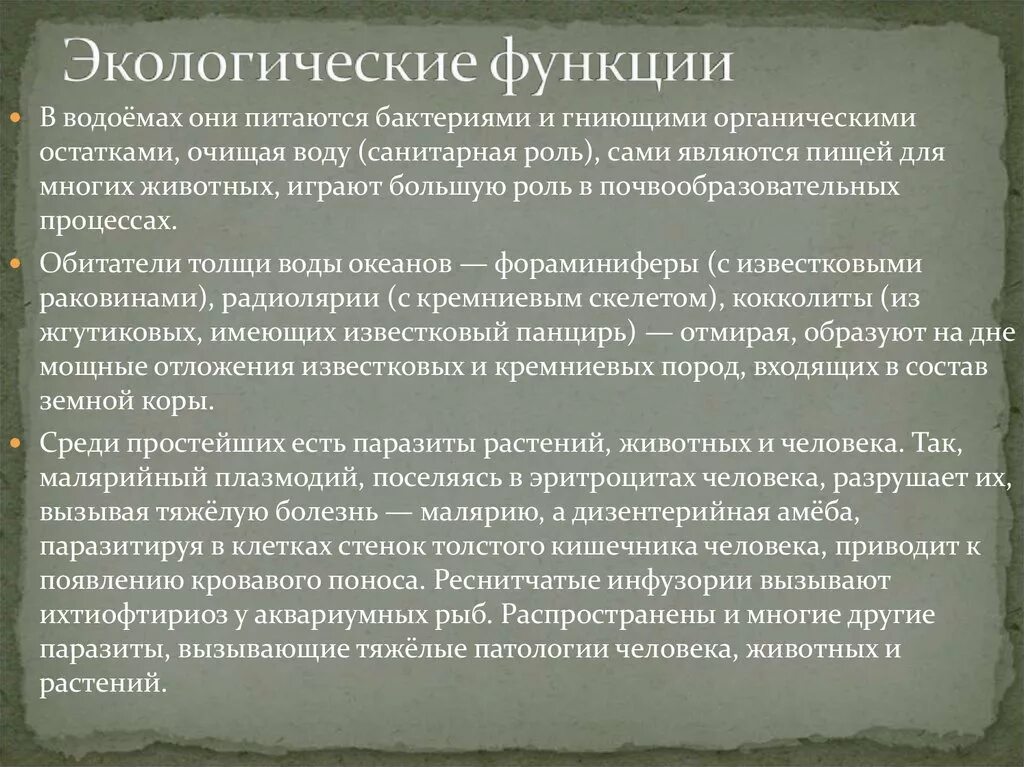 Экологические функции

В водоёмах они питаются бактериями и гниющими органическими остатками, очищая воду (санитарная роль), сами являются пищей для многих животных, играют большую роль в почвообразовательных процессах.

Обитатели толщи воды океанов — фораминиферы (с известковыми раковинами), радиолярии (с кремниевым скелетом), кокколиты (из жгутиковых, имеющих известковый панцирь) — отмирая, образуют на дне мощные отложения известковых и кремниевых пород, входящих в состав земной коры.

Среди простейших есть паразиты растений, животных и человека. Так, малярийный плазмодий, поселяясь в эритроцитах человека, разрушает их, вызывая тяжёлую болезнь — малярию, а дизентерийная амёба, паразитируя в клетках стенок толстого кишечника человека, приводит к появлению кровавого поноса. Реснитчатые инфузории вызывают ихтиофтириоз у аквариумных рыб. Распространены и многие другие паразиты, вызывающие тяжёлые патологии человека, животных и растений.